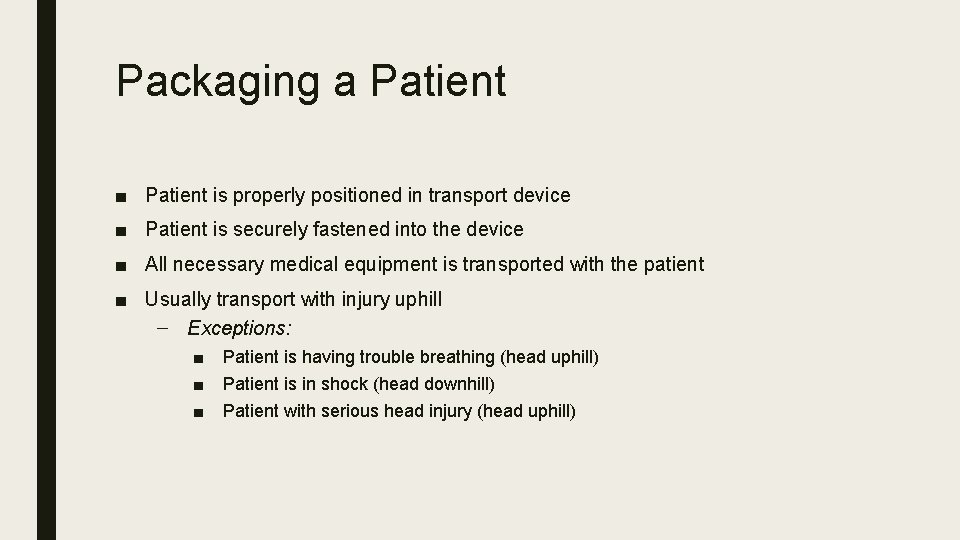 Packaging a Patient

■ Patient is properly positioned in transport device
■ Patient is securely fastened into the device
■ All necessary medical equipment is transported with the patient
■ Usually transport with injury uphill
– Exceptions:
■ Patient is having trouble breathing (head uphill)
■ Patient is in shock (head downhill)
■ Patient with serious head injury (head uphill)